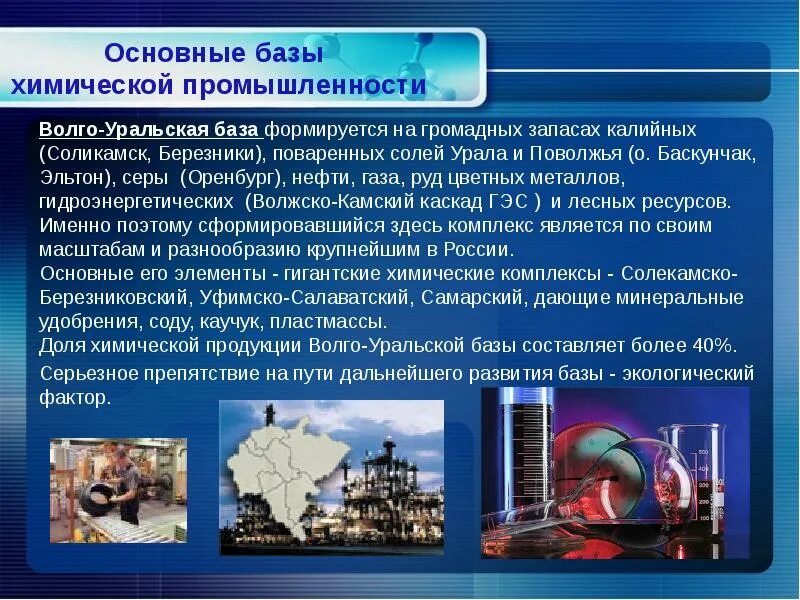 Основные базы химической промышленности

Волго-Уральская база формируется на громадных запасах калийных (Соликамск, Березники), поваренных солей Урала и Поволжья (о. Баскунчак, Эльтон), серы (Оренбург), нефти, газа, руд цветных металлов, гидроэнергетических (Волжско-Камский каскад ГЭС ) и лесных ресурсов. Именно поэтому сформировавшийся здесь комплекс является по своим масштабам и разнообразию крупнейшим в России.

Основные его элементы - гигантские химические комплексы - Солекамско-Березниковский, Уфимско-Салаватский, Самарский, дающие минеральные удобрения, соду, каучук, пластмассы.

Доля химической продукции Волго-Уральской базы составляет более 40%.

Серьезное препятствие на пути дальнейшего развития базы - экологический фактор.

500
400
300
200
100